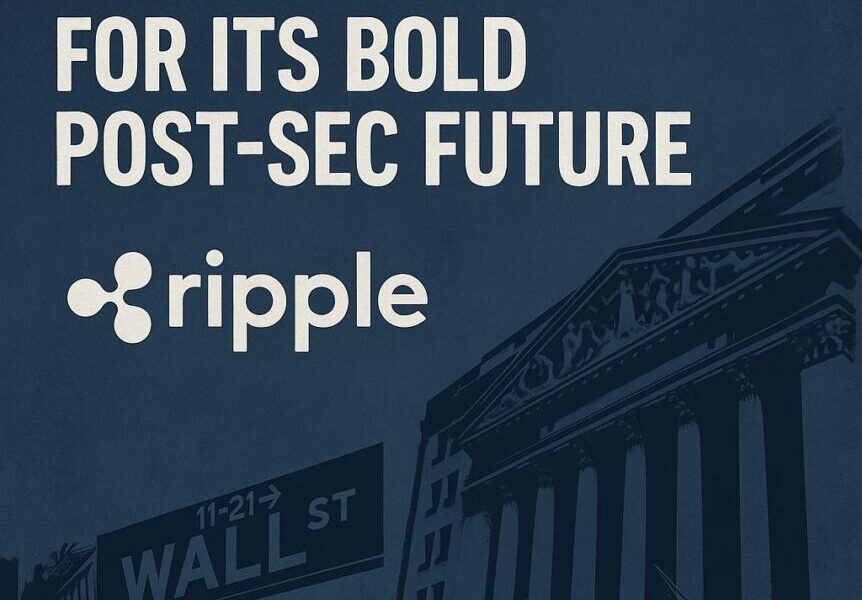 FOR ITS BOLD POST-SEC FUTURE

ripple

11-21→
WALL ST